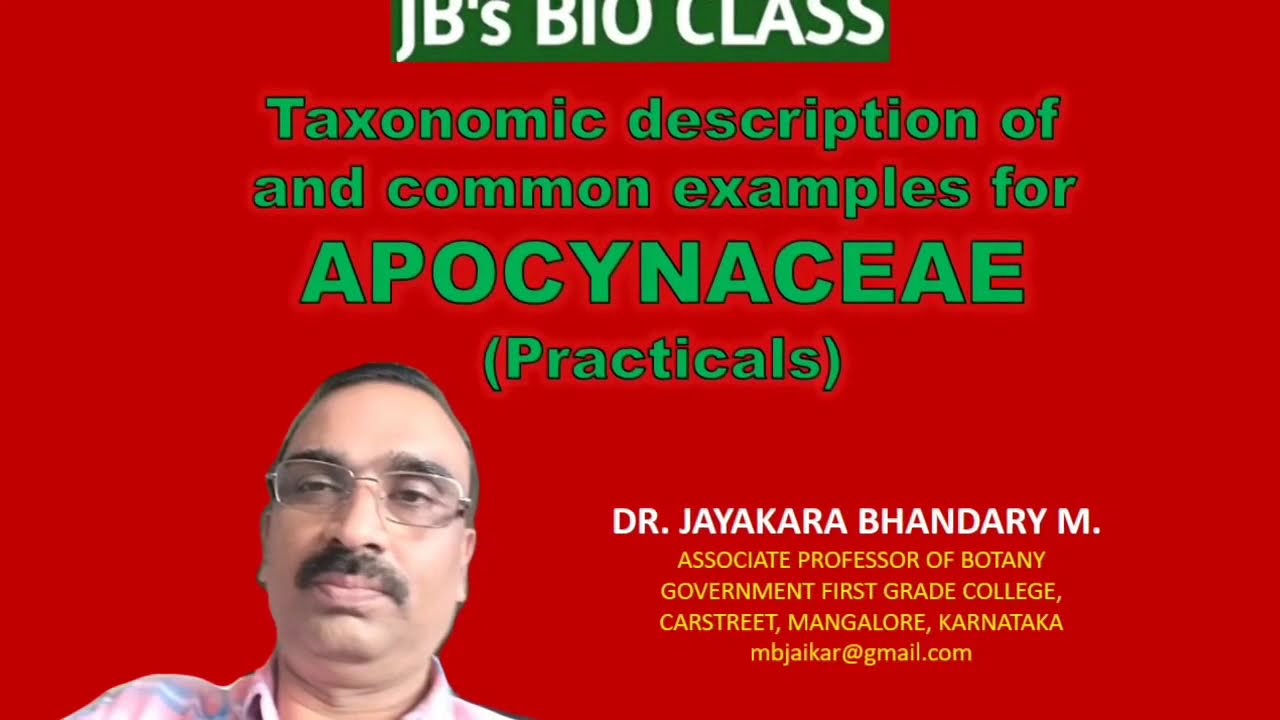 JB's BIO CLASS

Taxonomic description of and common examples for

APOCYNACEAE

(Practicals)

DR. JAYAKARA BHANDARY M.
ASSOCIATE PROFESSOR OF BOTANY
GOVERNMENT FIRST GRADE COLLEGE,
CARSTREET, MANGALORE, KARNATAKA
mbjaikar@gmail.com